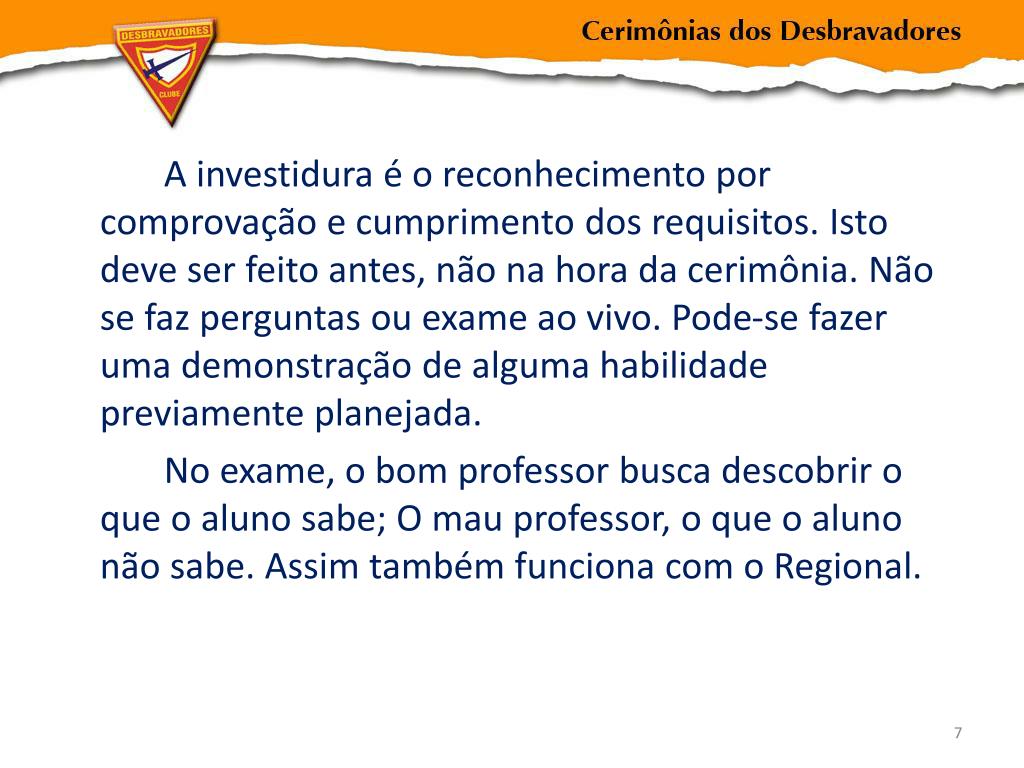 DESBRAVADORES
CLUBE

Cerimônias dos Desbravadores

A investidura é o reconhecimento por comprovação e cumprimento dos requisitos. Isto deve ser feito antes, não na hora da cerimônia. Não se faz perguntas ou exame ao vivo. Pode-se fazer uma demonstração de alguma habilidade previamente planejada.

No exame, o bom professor busca descobrir o que o aluno sabe; O mau professor, o que o aluno não sabe. Assim também funciona com o Regional.

7